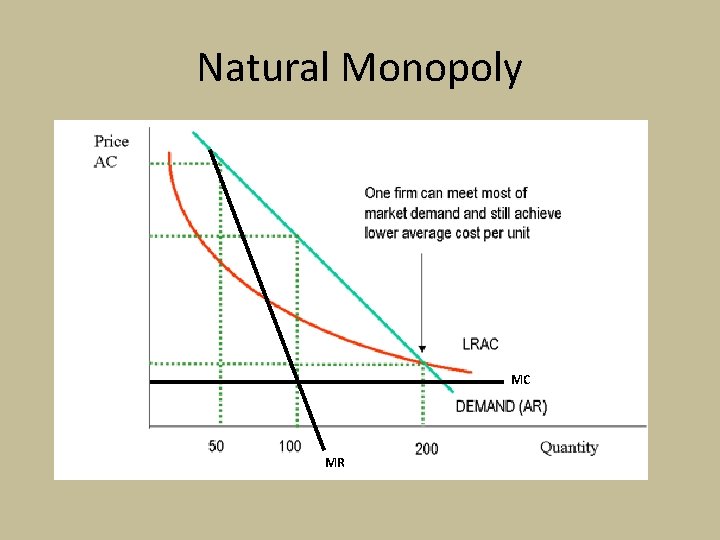 Natural Monopoly

Price
AC

One firm can meet most of market demand and still achieve lower average cost per unit

LRAC

MC

DEMAND (AR)

50

100

200

Quantity

MR